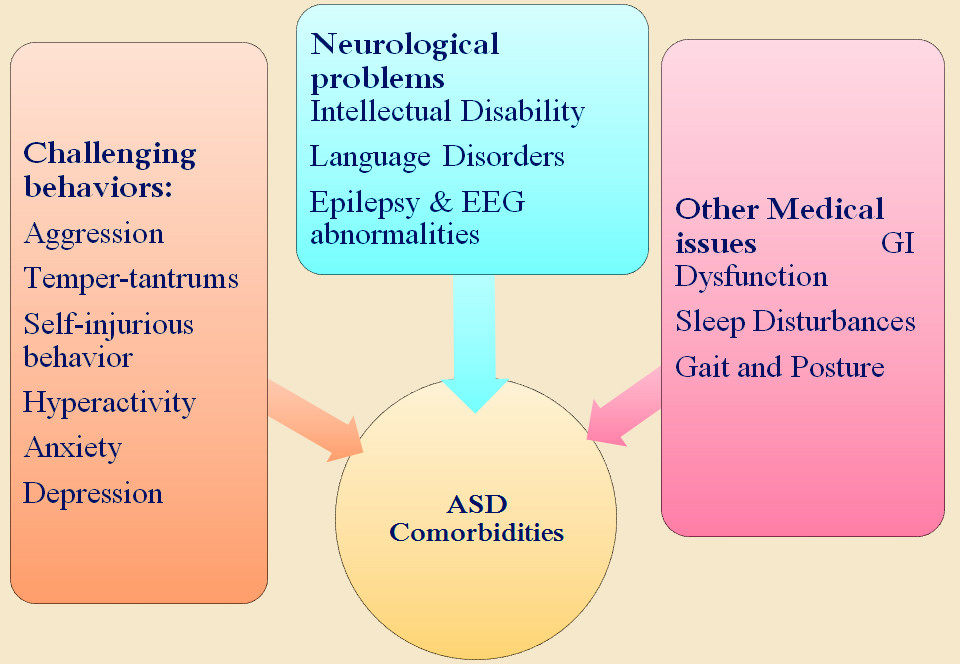 Challenging behaviors:
Aggression
Temper-tantrums
Self-injurious behavior
Hyperactivity
Anxiety
Depression

Neurological problems
Intellectual Disability
Language Disorders
Epilepsy & EEG abnormalities

Other Medical issues GI Dysfunction
Sleep Disturbances
Gait and Posture

ASD Comorbidities